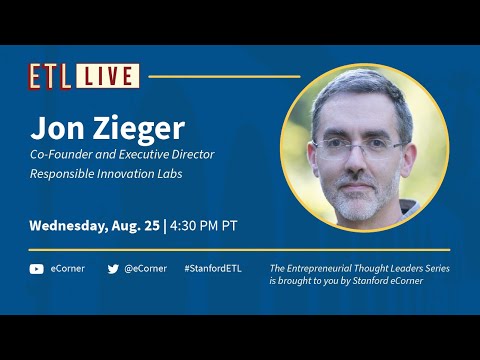 ETL LIVE

Jon Zieger
Co-Founder and Executive Director
Responsible Innovation Labs

Wednesday, Aug. 25 | 4:30 PM PT

eCorner @eCorner #StanfordETL

The Entrepreneurial Thought Leaders Series is brought to you by Stanford eCorner